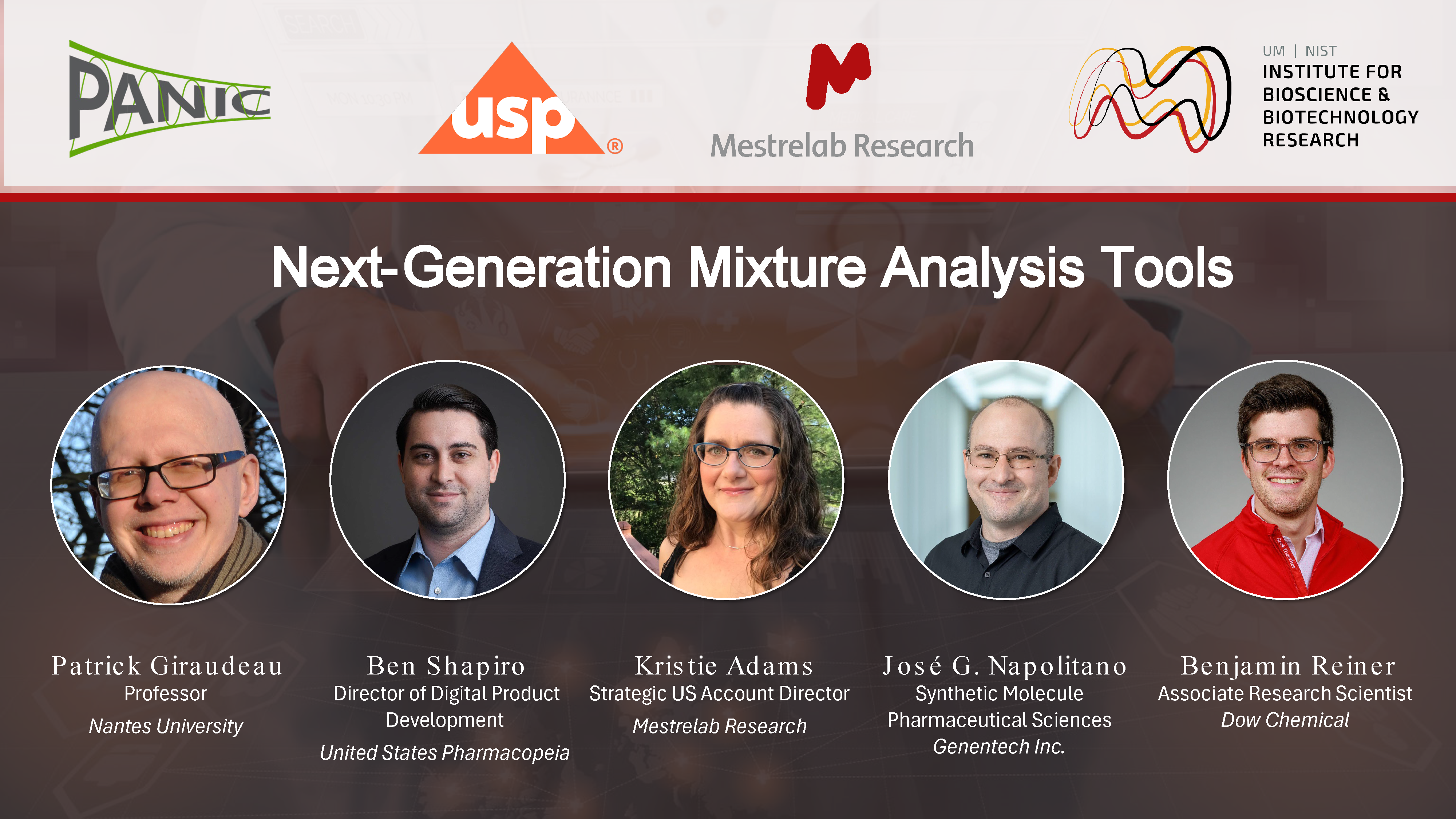 PANIC

usp®

Mestrelab Research

UM | NIST
INSTITUTE FOR BIOSCIENCE & BIOTECHNOLOGY RESEARCH

Next-Generation Mixture Analysis Tools

Patrick Giraudeau
Professor
Nantes University

Ben Shapiro
Director of Digital Product Development
United States Pharmacopeia

Kristie Adams
Strategic US Account Director
Mestrelab Research

José G. Napolitano
Synthetic Molecule Pharmaceutical Sciences
Genentech Inc.

Benjamin Reiner
Associate Research Scientist
Dow Chemical